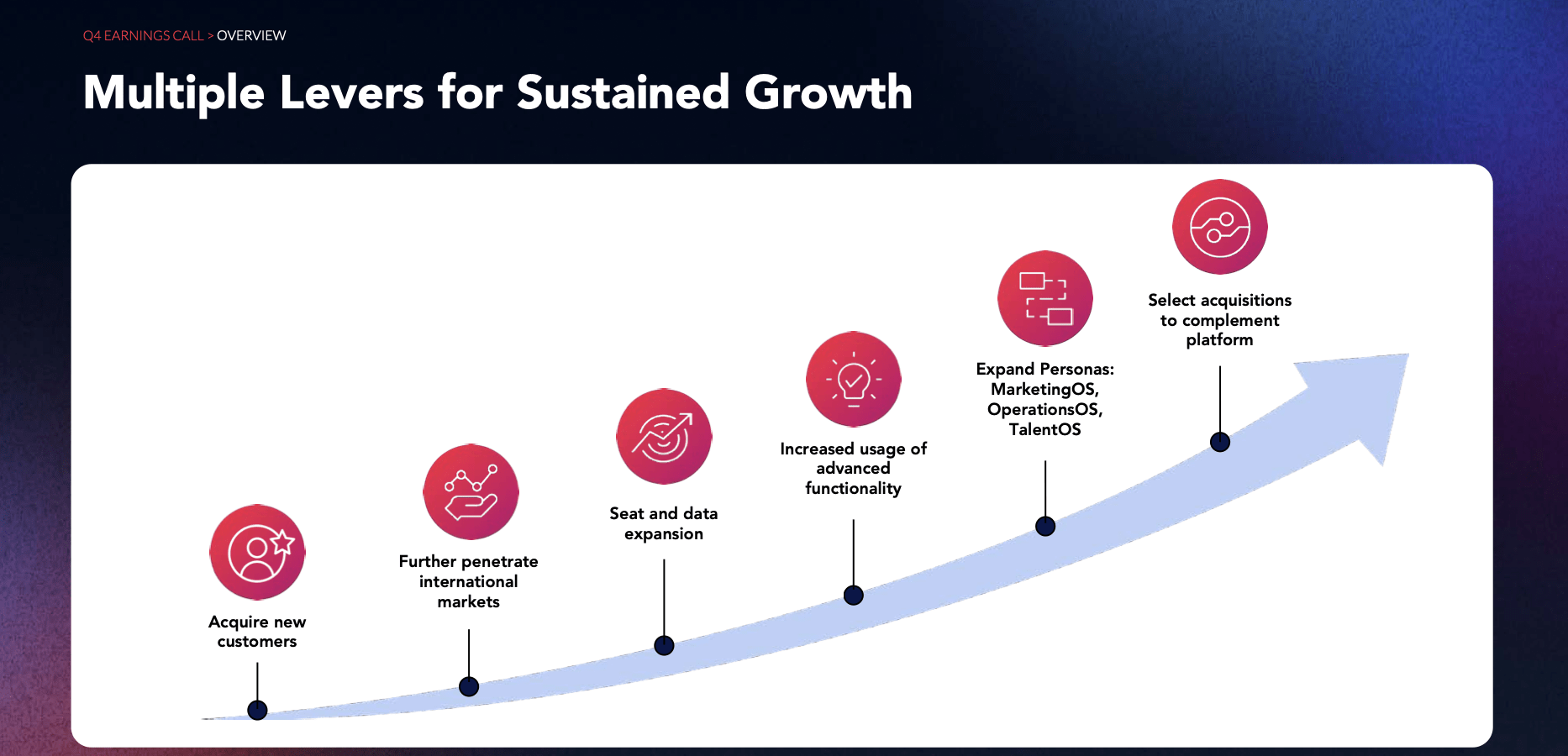 Q4 EARNINGS CALL > OVERVIEW

Multiple Levers for Sustained Growth

Acquire new customers

Further penetrate international markets

Seat and data expansion

Increased usage of advanced functionality

Expand Personas: MarketingOS, OperationsOS, TalentOS

Select acquisitions to complement platform